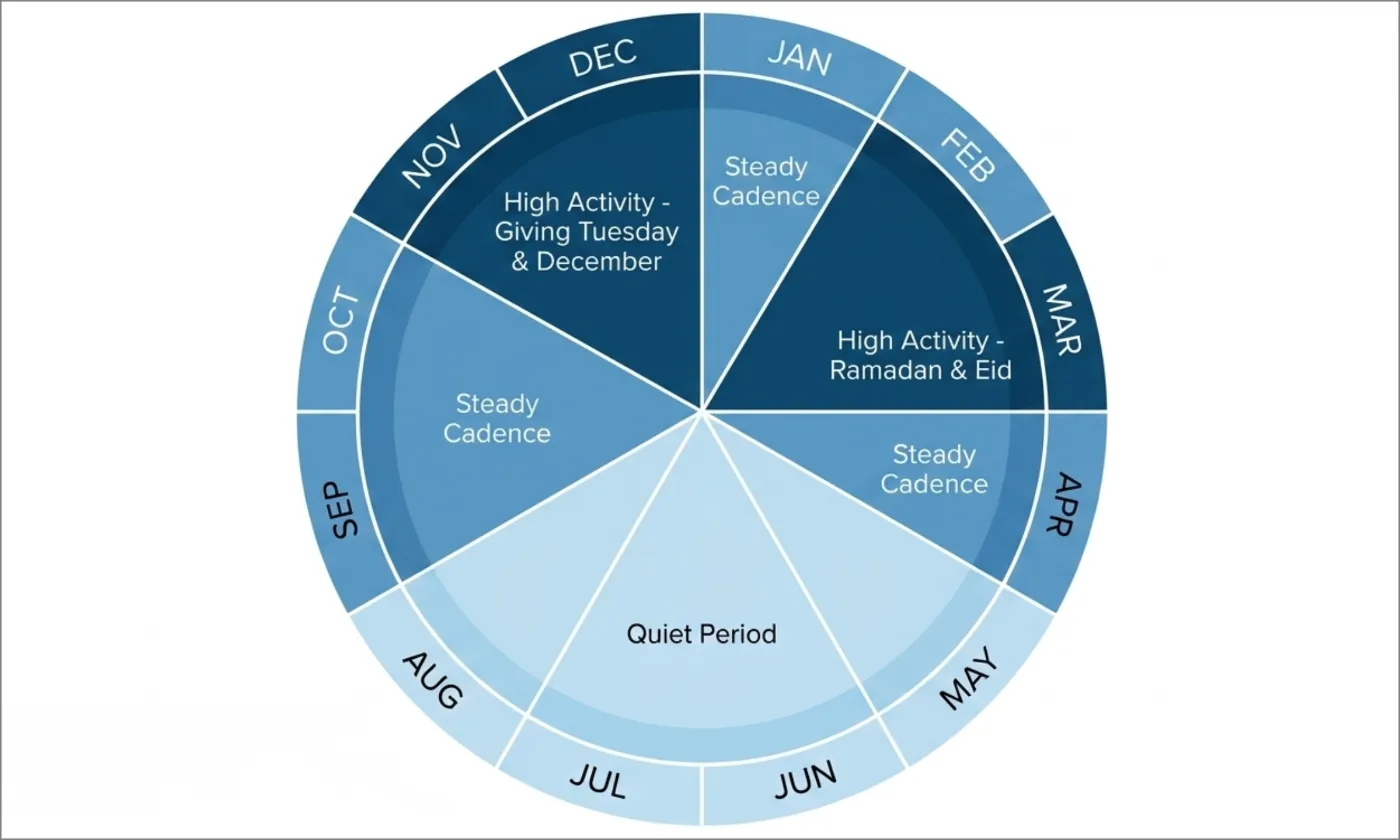 JAN
FEB
MAR
APR
MAY
JUN
JUL
AUG
SEP
OCT
NOV
DEC

Steady Cadence

High Activity - Ramadan & Eid

Steady Cadence

Quiet Period

Steady Cadence

High Activity - Giving Tuesday & December